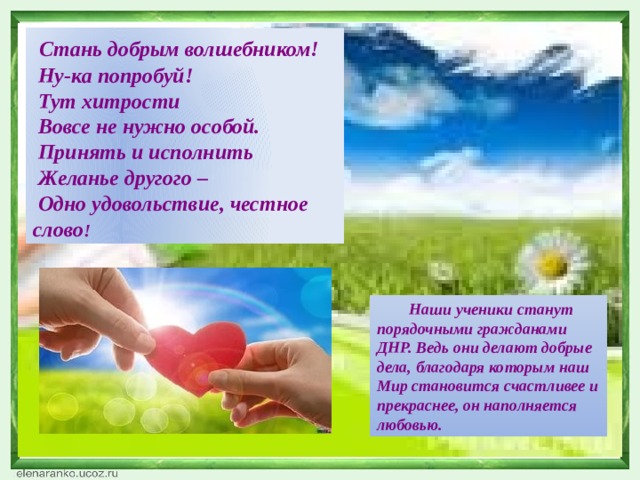 Стань добрым волшебником!
Ну-ка попробуй!
Тут хитрости
Вовсе не нужно особой.
Принять и исполнить
Желанье другого –
Одно удовольствие, честное слово!

Наши ученики станут порядочными гражданами ДНР. Ведь они делают добрые дела, благодаря которым наш Мир становится счастливее и прекраснее, он наполняется любовью.

elenaranko.ucoz.ru